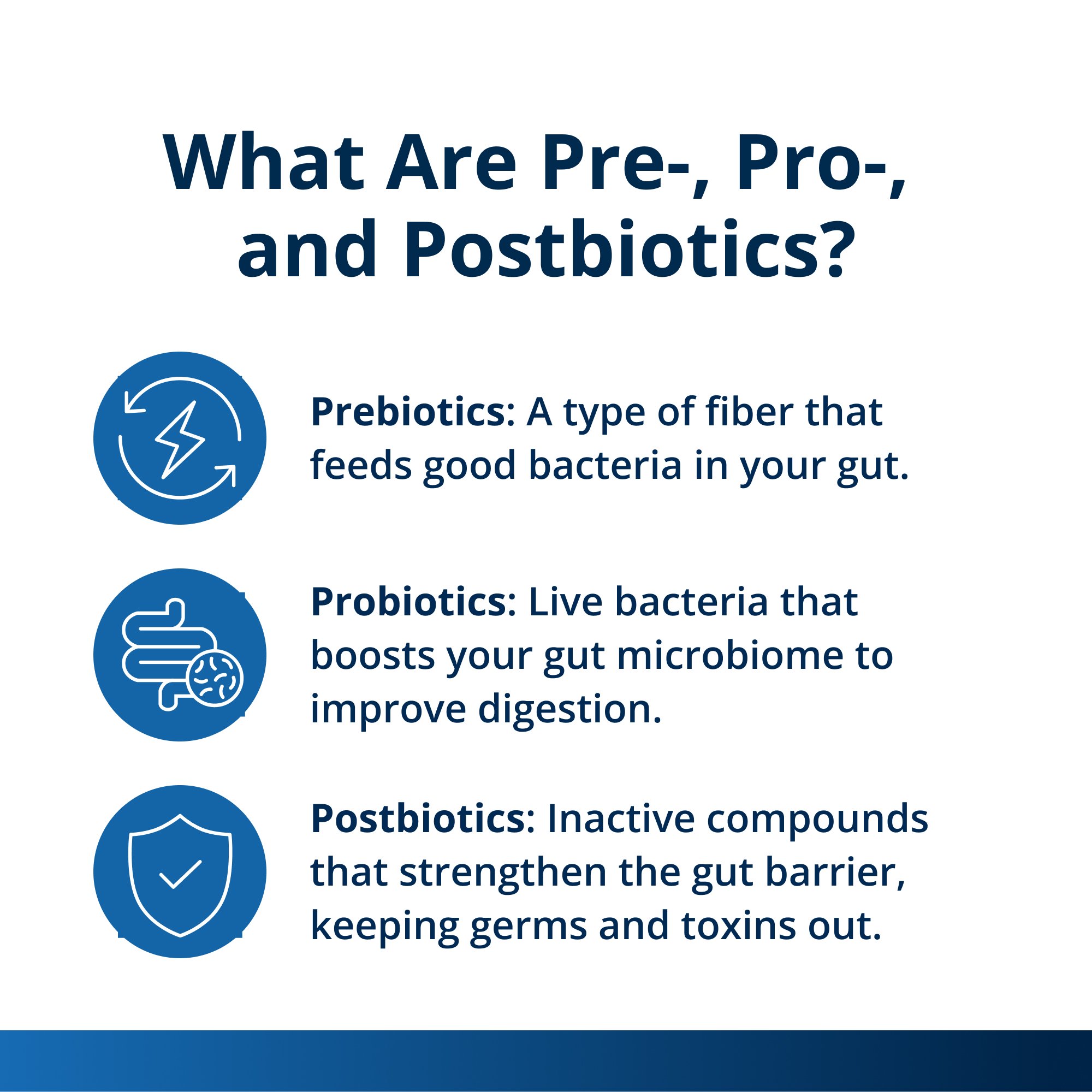 What Are Pre-, Pro-, and Postbiotics?

Prebiotics: A type of fiber that feeds good bacteria in your gut.

Probiotics: Live bacteria that boosts your gut microbiome to improve digestion.

Postbiotics: Inactive compounds that strengthen the gut barrier, keeping germs and toxins out.